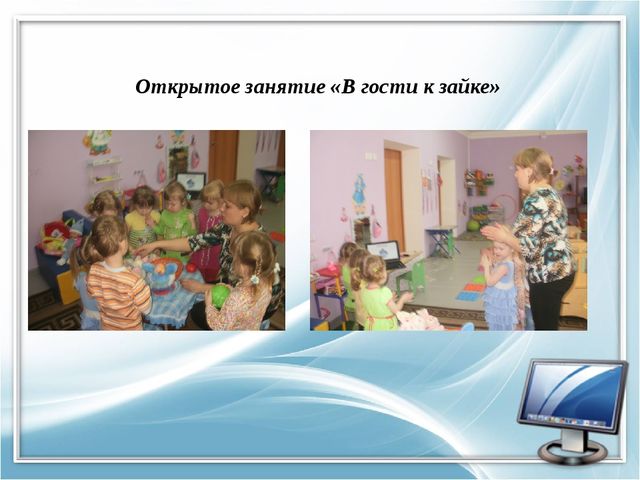 Открытое занятие «В гости к зайке»